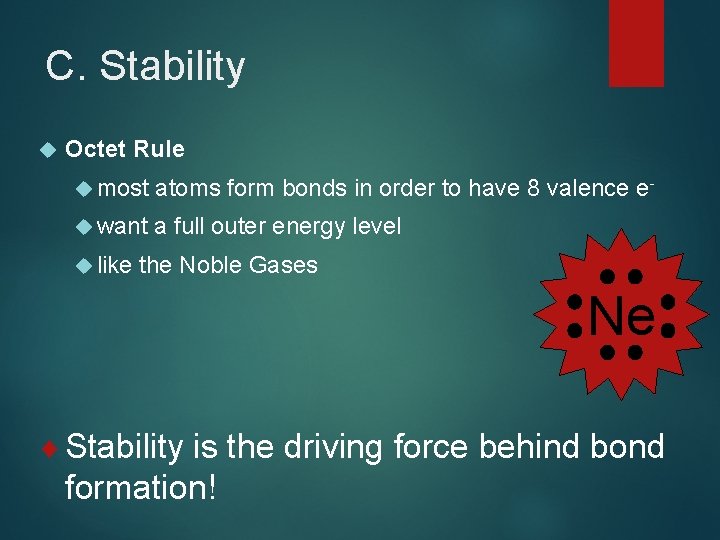 C. Stability

Octet Rule

most atoms form bonds in order to have 8 valence $e^-$

want a full outer energy level

like the Noble Gases

Ne

Stability is the driving force behind bond formation!